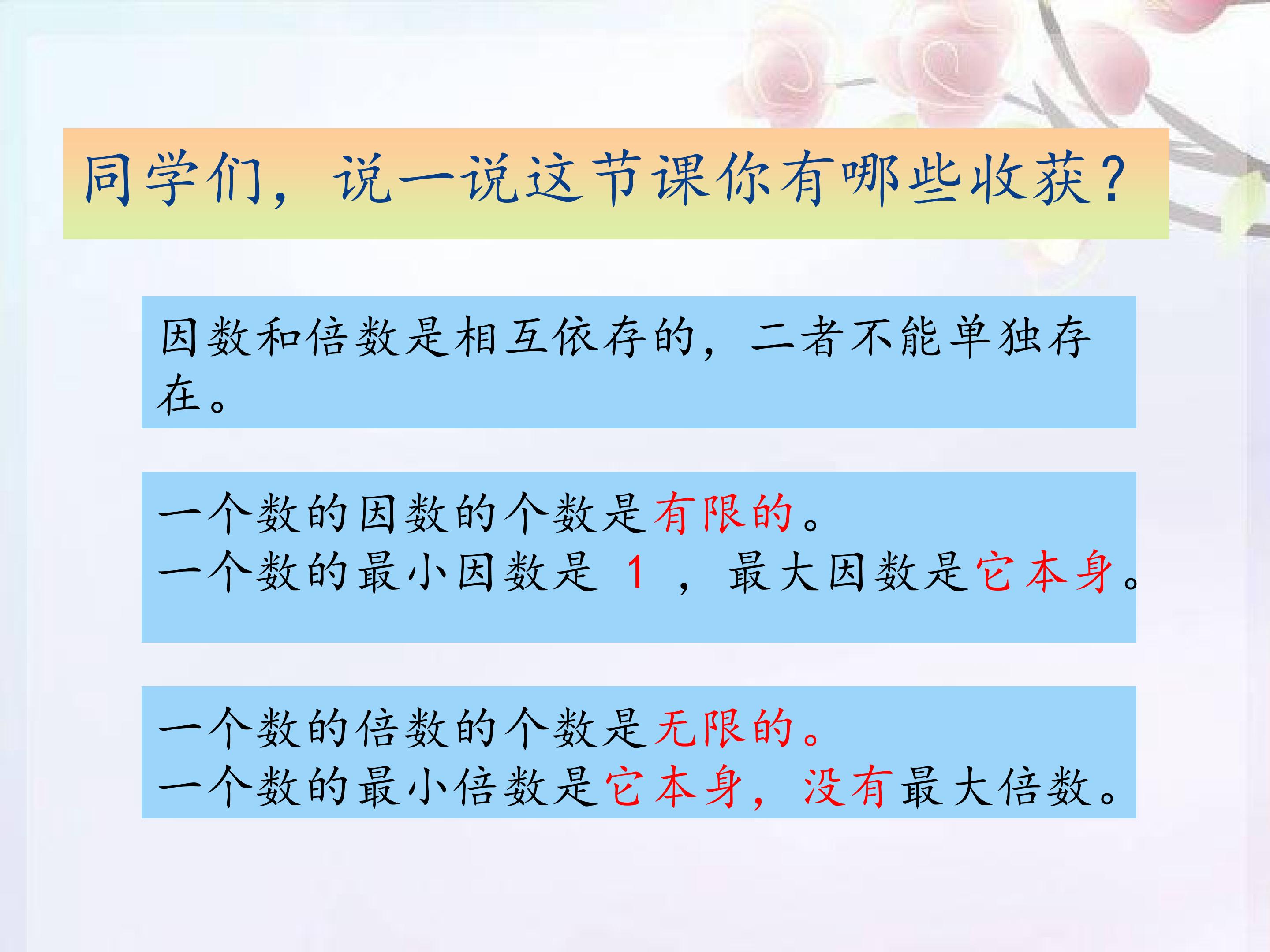 同学们，说一说这节课你有哪些收获？

因数和倍数是相互依存的，二者不能单独存在。

一个数的因数的个数是有限的。
一个数的最小因数是 1 ，最大因数是它本身。

一个数的倍数的个数是无限的。
一个数的最小倍数是它本身，没有最大倍数。